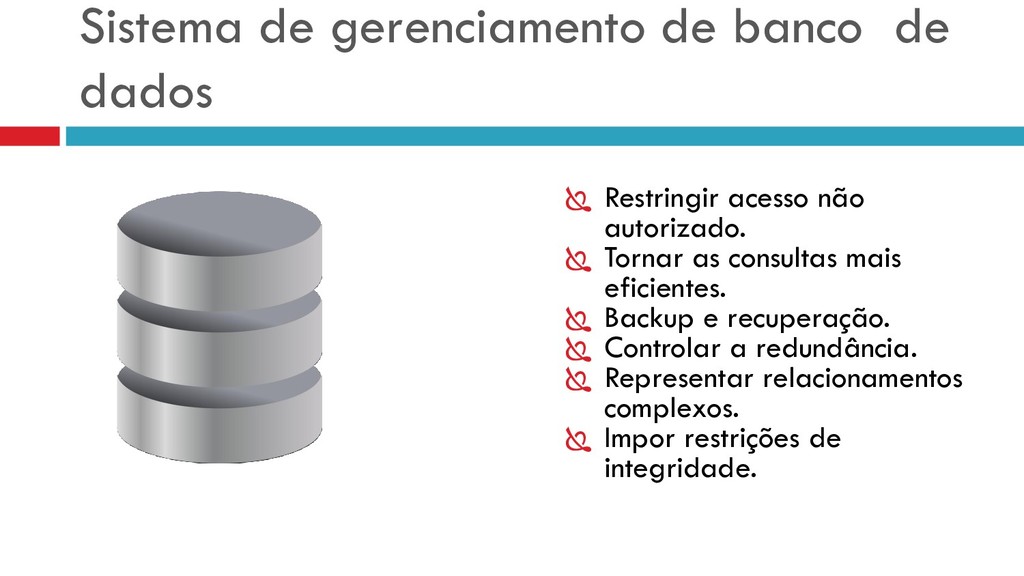 Sistema de gerenciamento de banco de dados

Restringir acesso não autorizado.
Tornar as consultas mais eficientes.
Backup e recuperação.
Controlar a redundância.
Representar relacionamentos complexos.
Impor restrições de integridade.